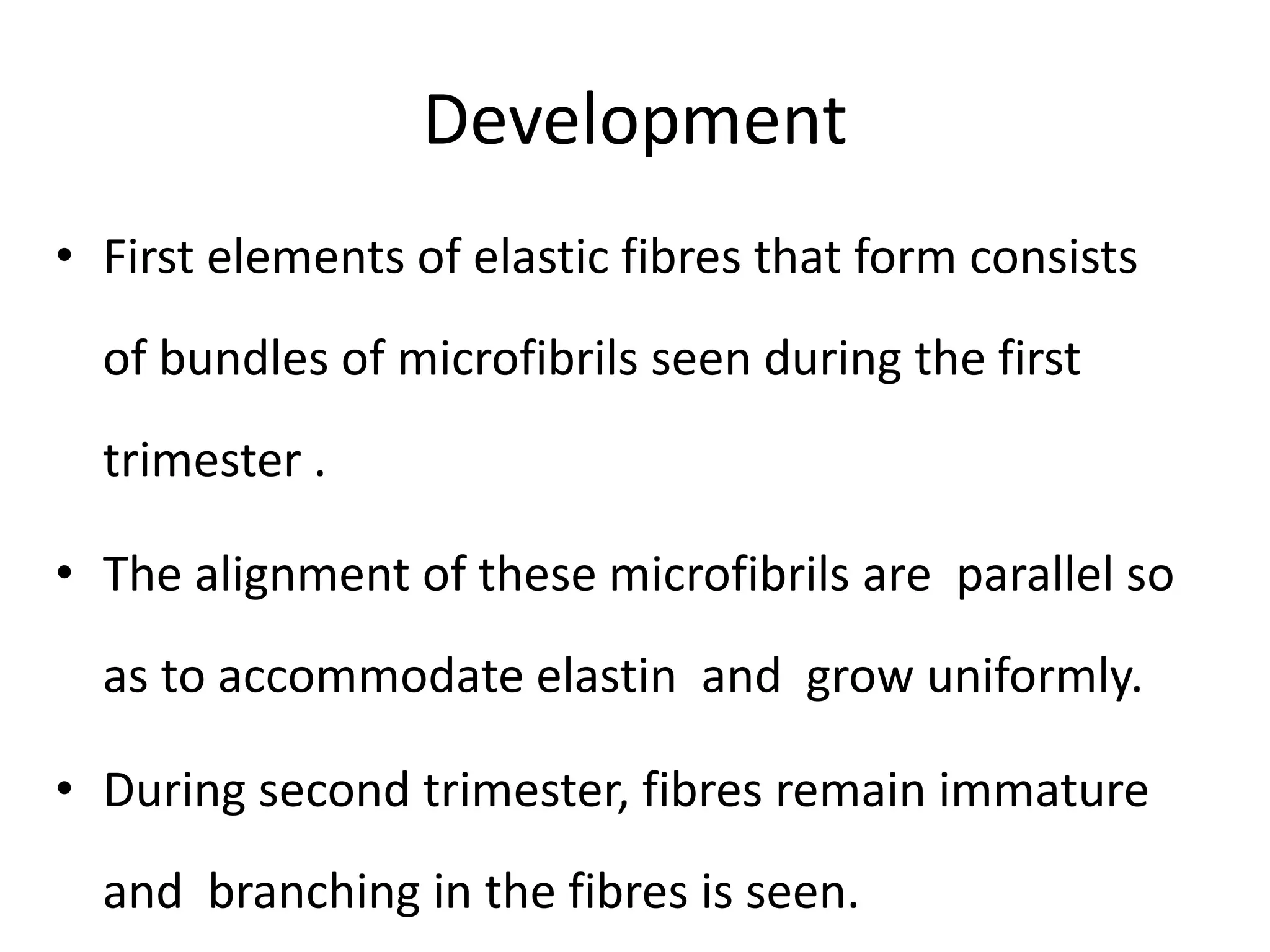 Development

• First elements of elastic fibres that form consists of bundles of microfibrils seen during the first trimester .

• The alignment of these microfibrils are parallel so as to accommodate elastin and grow uniformly.

• During second trimester, fibres remain immature and branching in the fibres is seen.